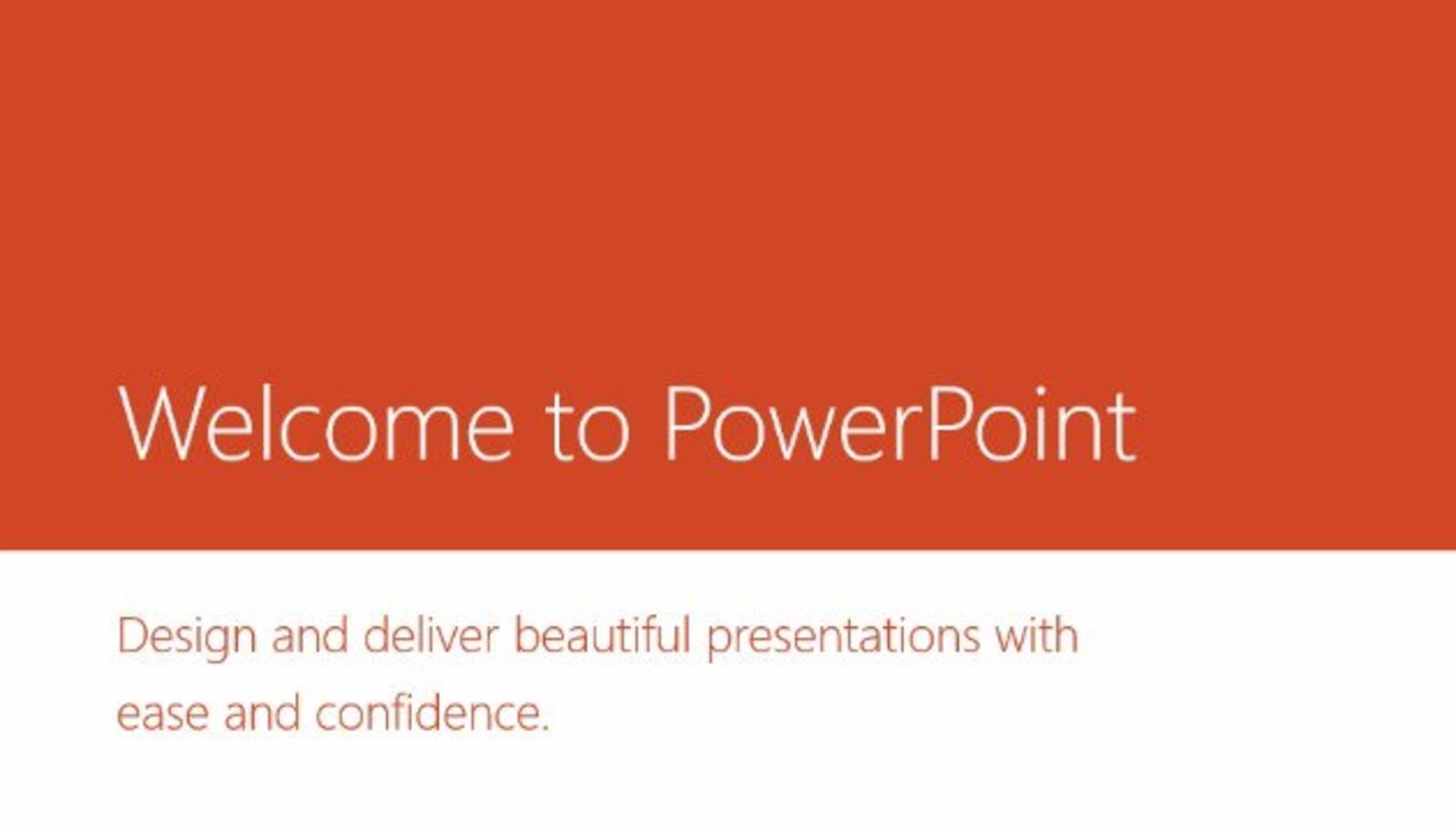 Welcome to PowerPoint

Design and deliver beautiful presentations with ease and confidence.